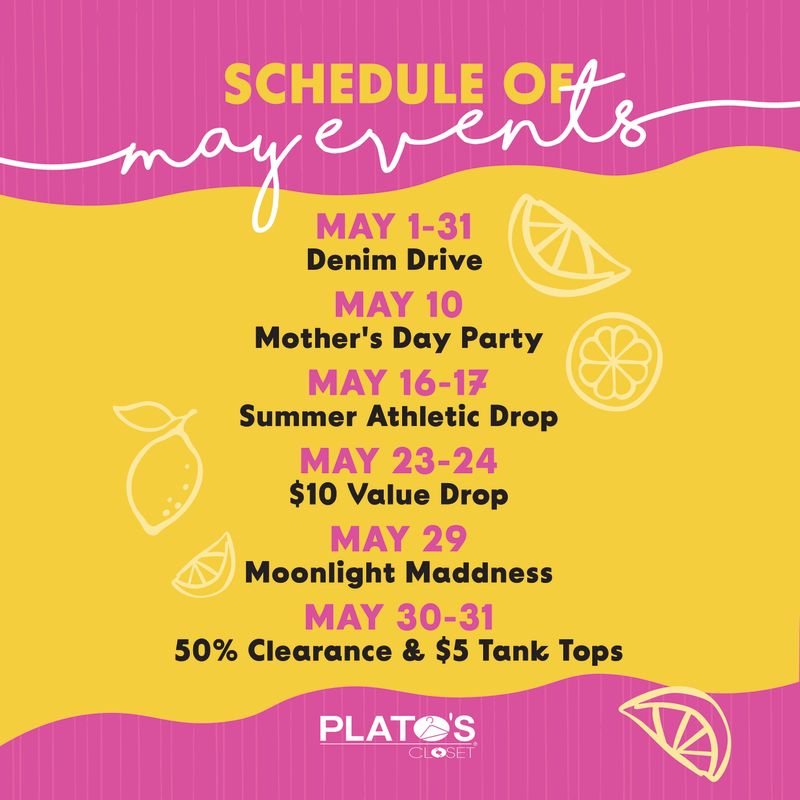 SCHEDULE OF
may events

MAY 1-31
Denim Drive

MAY 10
Mother's Day Party

MAY 16-17
Summer Athletic Drop

MAY 23-24
$10 Value Drop

MAY 29
Moonlight Maddness

MAY 30-31
50% Clearance & $5 Tank Tops

PLATO'S CLOSET